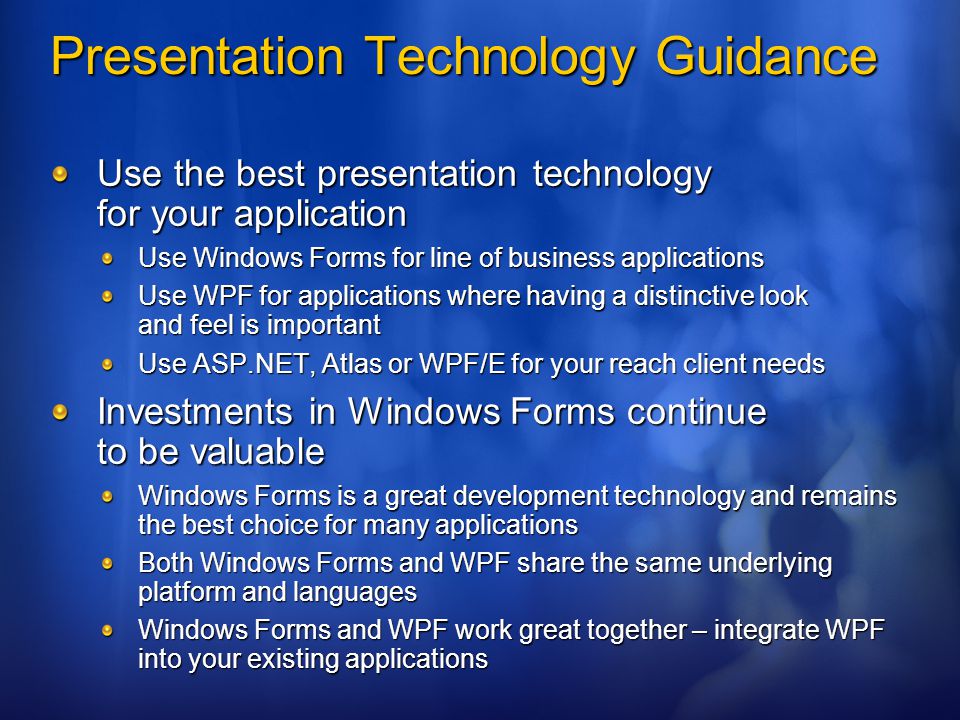 Presentation Technology Guidance

Use the best presentation technology for your application

Use Windows Forms for line of business applications

Use WPF for applications where having a distinctive look and feel is important

Use ASP.NET, Atlas or WPF/E for your reach client needs

Investments in Windows Forms continue to be valuable

Windows Forms is a great development technology and remains the best choice for many applications

Both Windows Forms and WPF share the same underlying platform and languages

Windows Forms and WPF work great together – integrate WPF into your existing applications